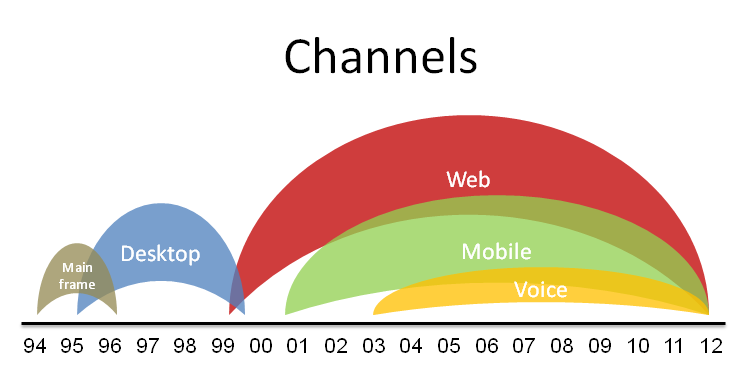 Channels

Main frame
Desktop
Web
Mobile
Voice

94 95 96 97 98 99 00 01 02 03 04 05 06 07 08 09 10 11 12